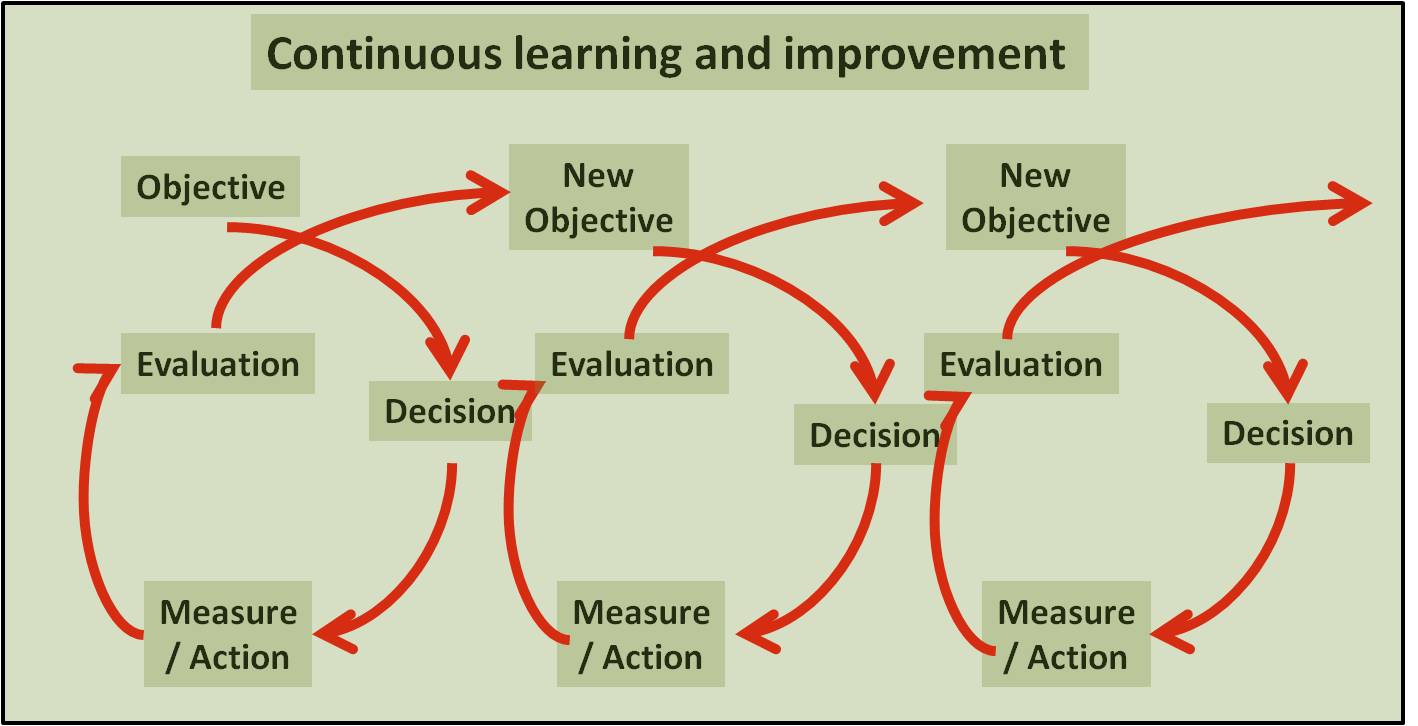 Continuous learning and improvement

Objective

Evaluation

Decision

Measure / Action

New Objective

Evaluation

Decision

Measure / Action

New Objective

Evaluation

Decision

Measure / Action